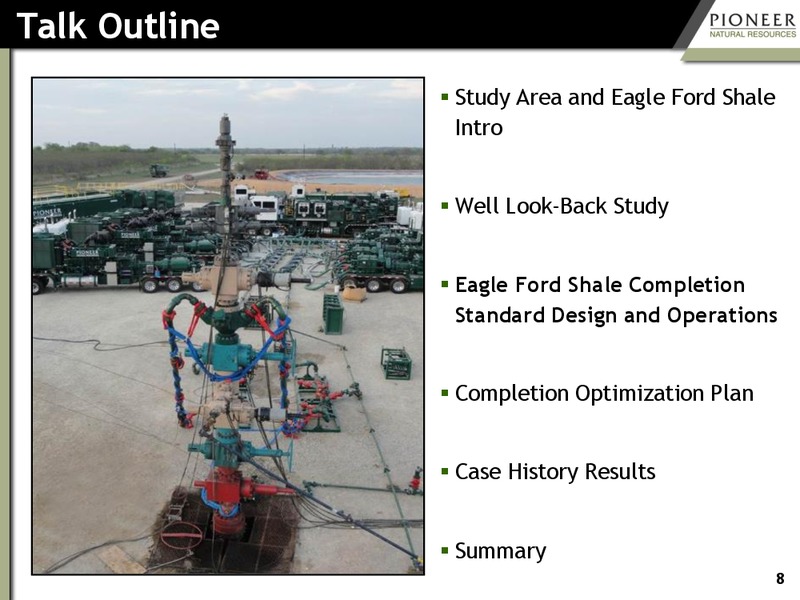 Talk Outline

PIONEER
NATURAL RESOURCES

PIONEER

PIONEER

PIONEER

▪ Study Area and Eagle Ford Shale Intro

▪ Well Look-Back Study

▪ Eagle Ford Shale Completion Standard Design and Operations

▪ Completion Optimization Plan

▪ Case History Results

▪ Summary

8